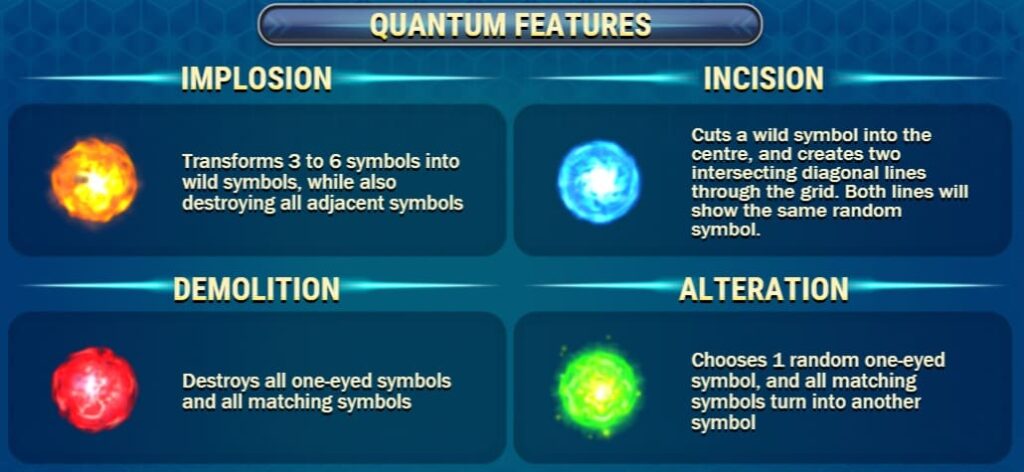 QUANTUM FEATURES

IMPLOSION

Transforms 3 to 6 symbols into wild symbols, while also destroying all adjacent symbols

INCISION

Cuts a wild symbol into the centre, and creates two intersecting diagonal lines through the grid. Both lines will show the same random symbol.

DEMOLITION

Destroys all one-eyed symbols and all matching symbols

ALTERATION

Chooses 1 random one-eyed symbol, and all matching symbols turn into another symbol